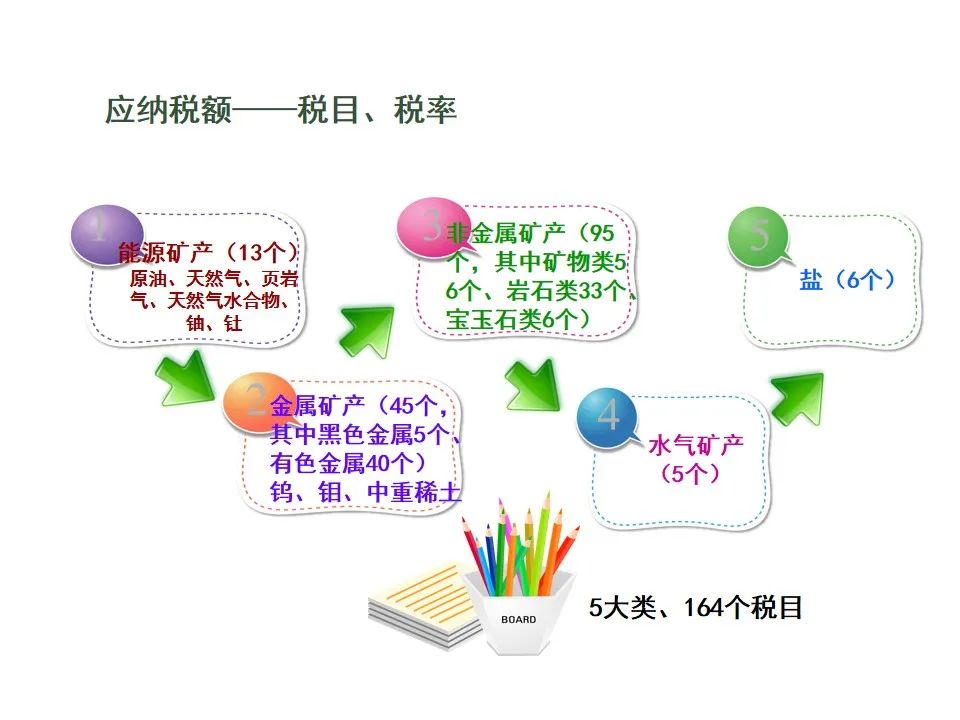 应纳税额——税目、税率

1
能源矿产（13个）
原油、天然气、页岩气、天然气水合物、铀、钍

2
金属矿产（45个，其中黑色金属5个、有色金属40个）
钨、钼、中重稀土

3
非金属矿产（95个，其中矿物类56个、岩石类33个、宝玉石类6个）

4
水气矿产（5个）

5
盐（6个）

BOARD

5大类、164个税目